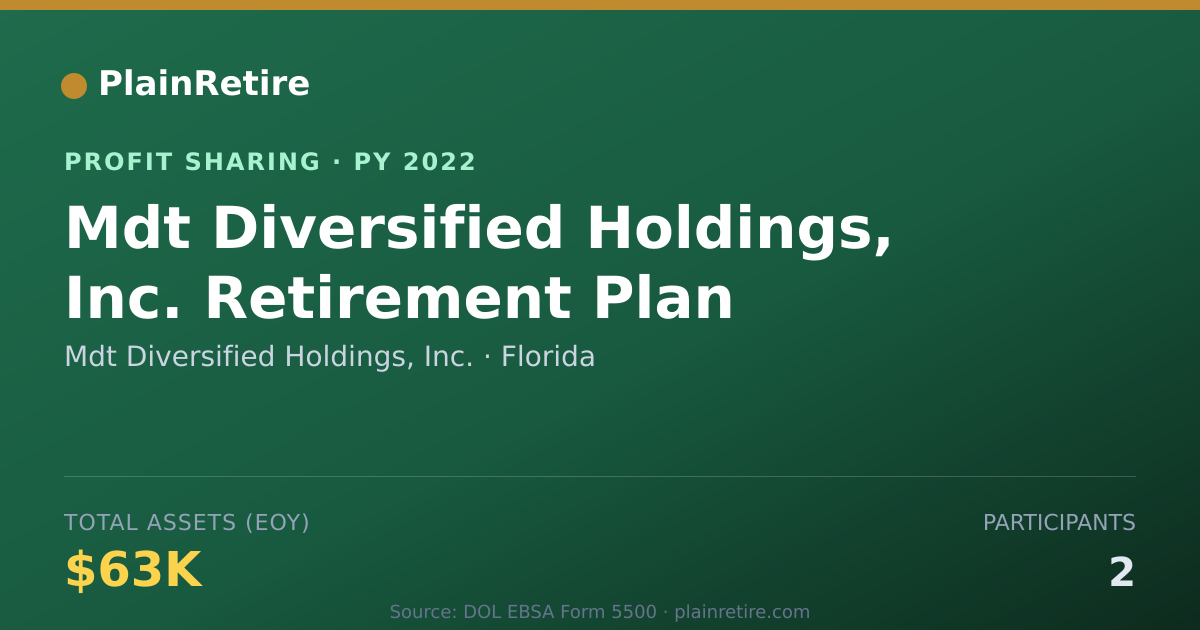 PlainRetire

PROFIT SHARING · PY 2022

Mdt Diversified Holdings, Inc. Retirement Plan

Mdt Diversified Holdings, Inc. · Florida

TOTAL ASSETS (EOY)

$63K

PARTICIPANTS

2

Source: DOL EBSA Form 5500 · plainretire.com